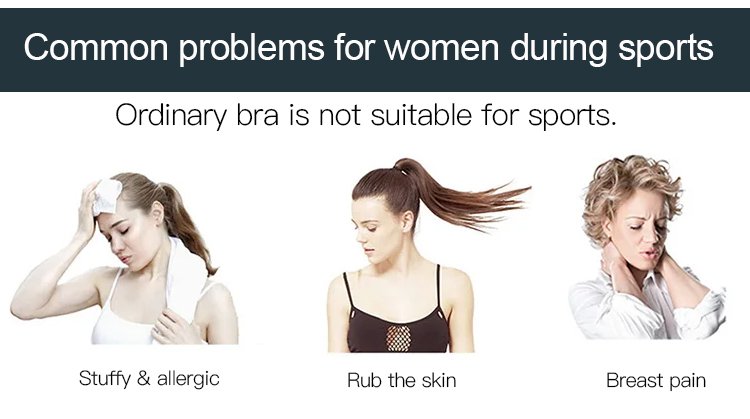 Common problems for women during sports

Ordinary bra is not suitable for sports.

Stuffy & allergic

Rub the skin

Breast pain